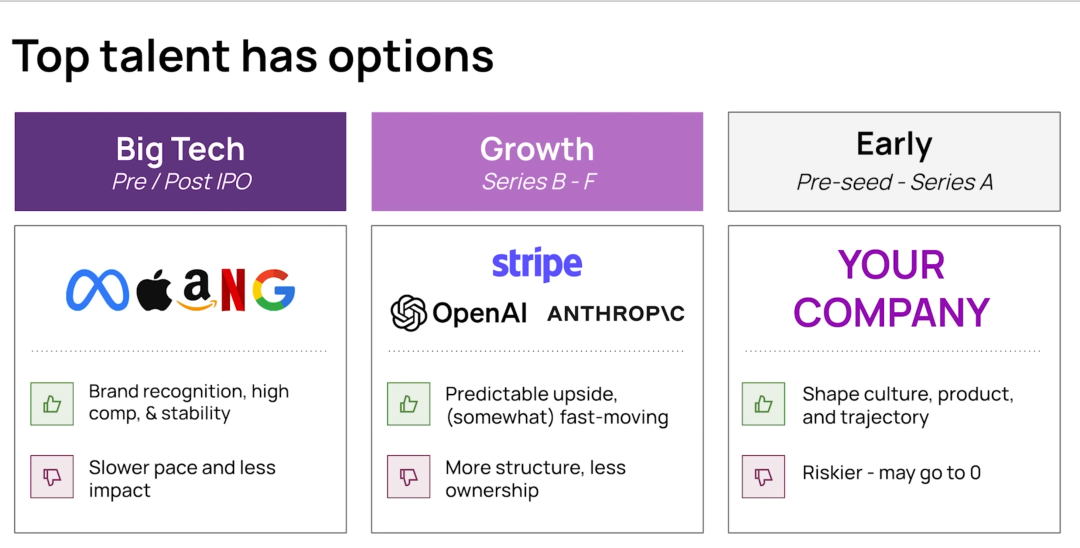 Top talent has options

Big Tech
Pre / Post IPO

a N G

Brand recognition, high comp, & stability

Slower pace and less impact

Growth
Series B - F

stripe

OpenAI ANTHROP\C

Predictable upside, (somewhat) fast-moving

More structure, less ownership

Early
Pre-seed - Series A

YOUR COMPANY

Shape culture, product, and trajectory

Riskier - may go to 0